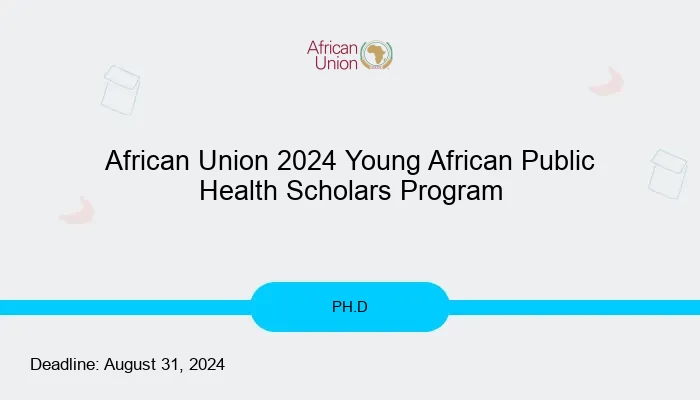 African Union

African Union 2024 Young African Public Health Scholars Program

PH.D

Deadline: August 31, 2024